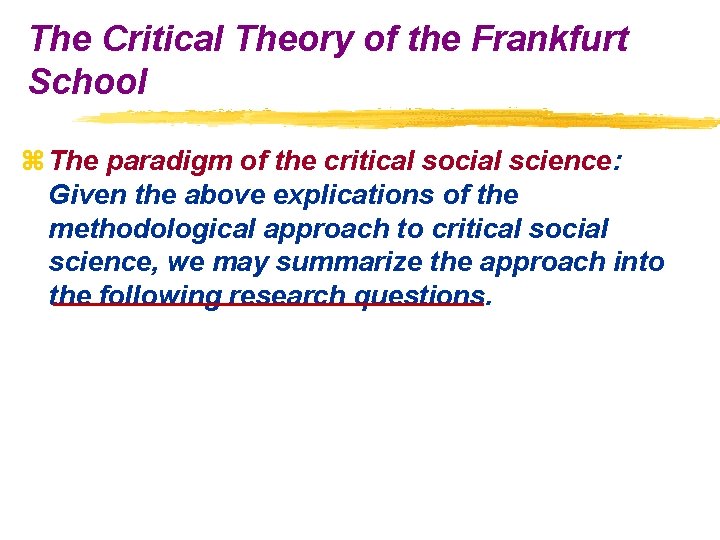 The Critical Theory of the Frankfurt School

The paradigm of the critical social science: Given the above explications of the methodological approach to critical social science, we may summarize the approach into the following research questions.